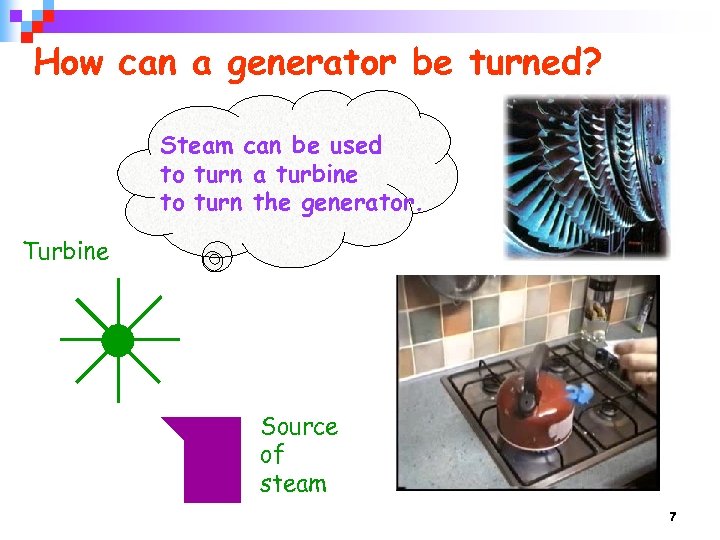 How can a generator be turned?

Steam can be used to turn a turbine to turn the generator.

Turbine

Source of steam

7